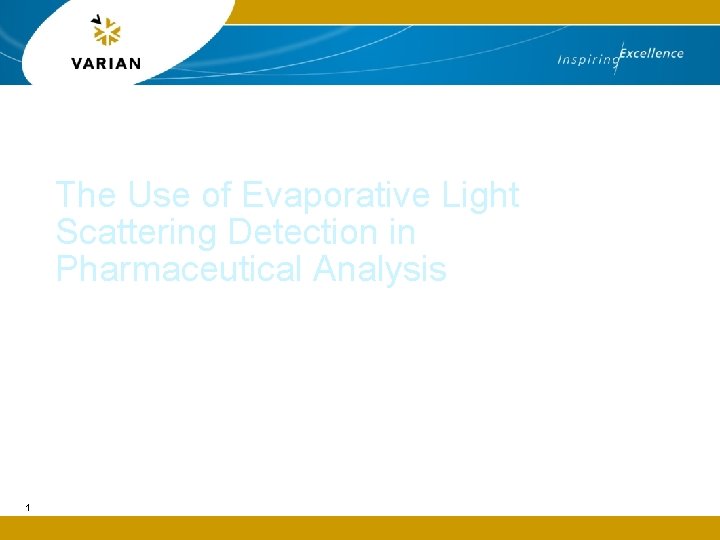 VARIAN

Inspiring Excellence

The Use of Evaporative Light Scattering Detection in Pharmaceutical Analysis

1